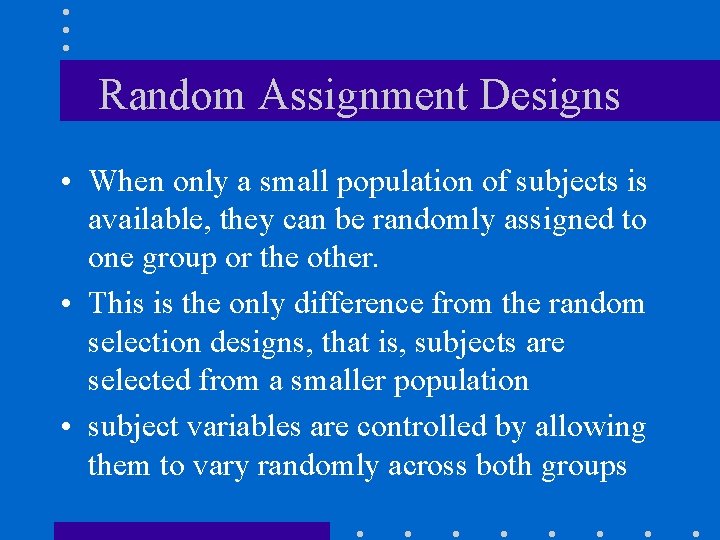 Random Assignment Designs

• When only a small population of subjects is available, they can be randomly assigned to one group or the other.

• This is the only difference from the random selection designs, that is, subjects are selected from a smaller population

• subject variables are controlled by allowing them to vary randomly across both groups